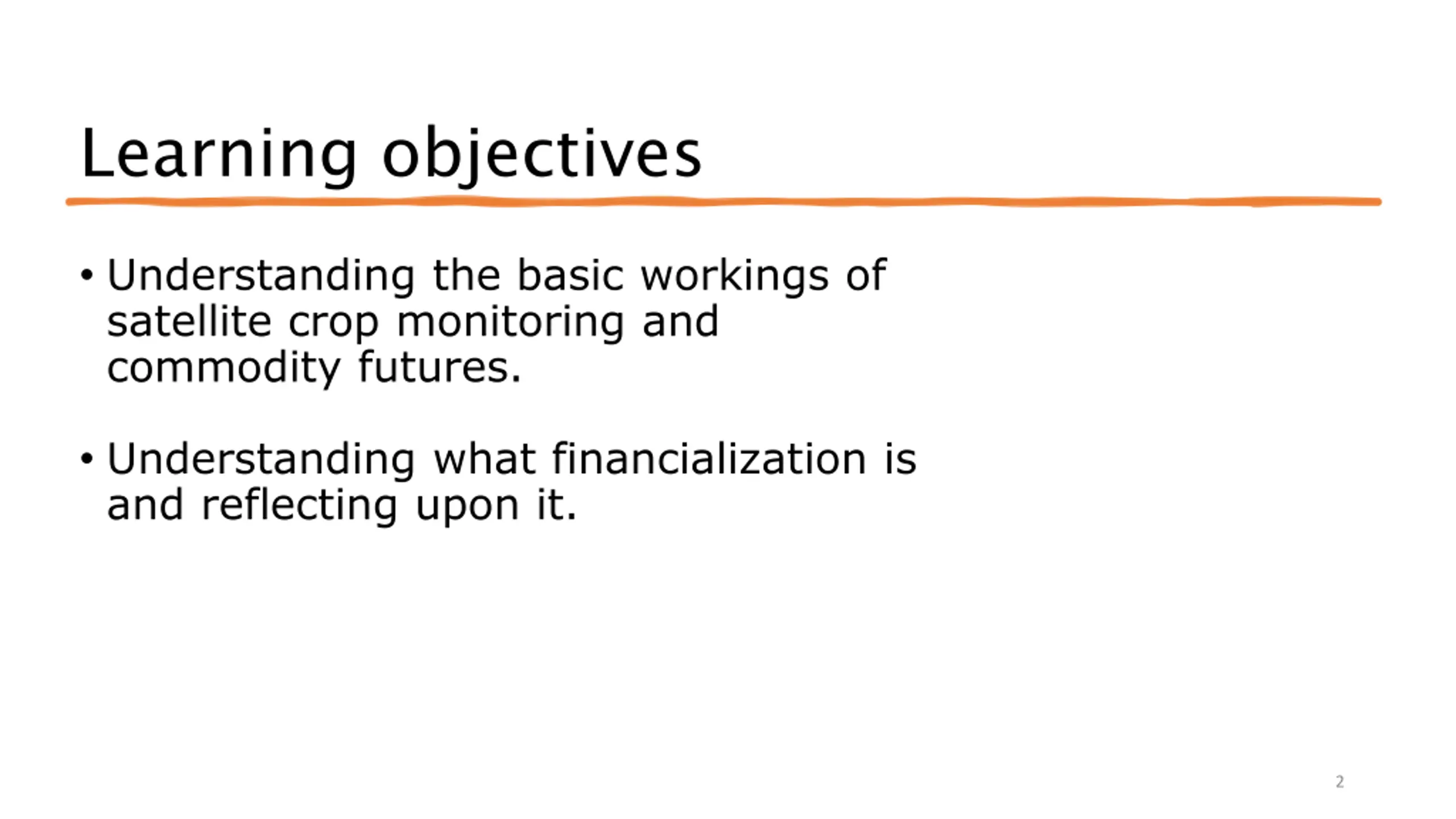 Learning objectives

• Understanding the basic workings of satellite crop monitoring and commodity futures.

• Understanding what financialization is and reflecting upon it.

2